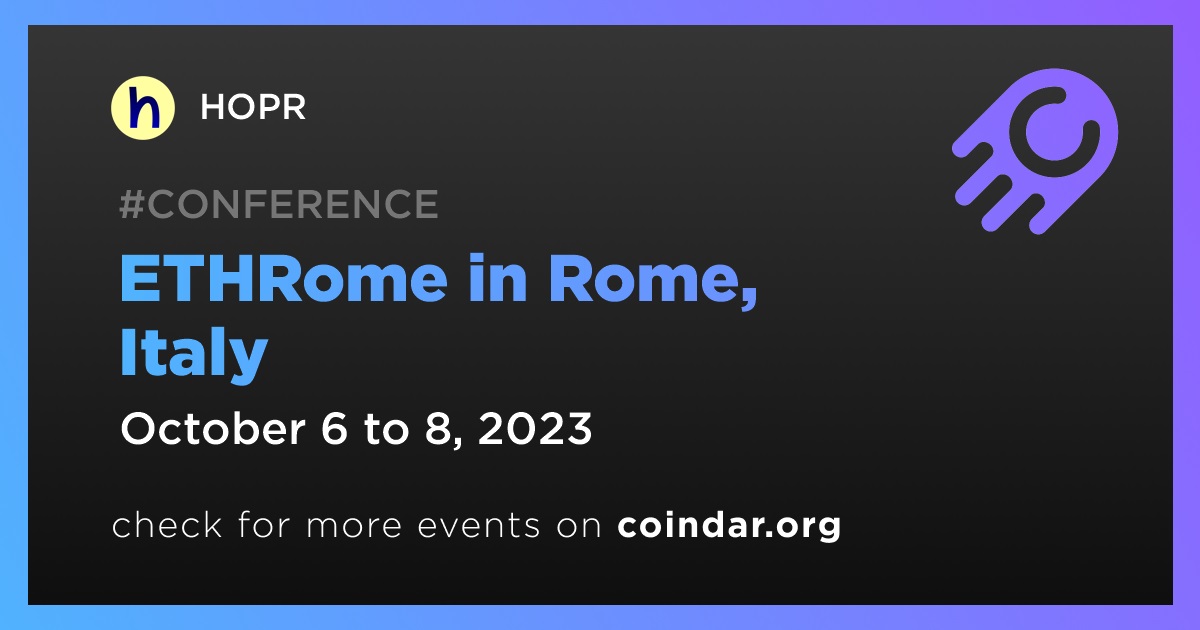 h HOPR

#CONFERENCE

ETHRome in Rome, Italy

October 6 to 8, 2023

check for more events on coindar.org